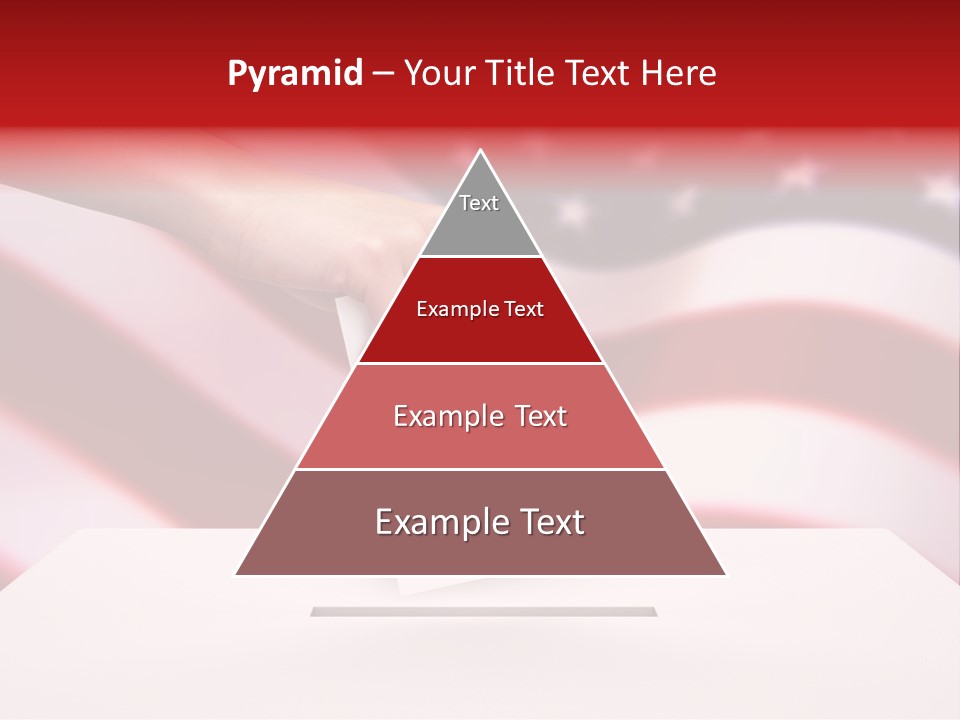 Pyramid – Your Title Text Here

Text

Example Text

Example Text

Example Text